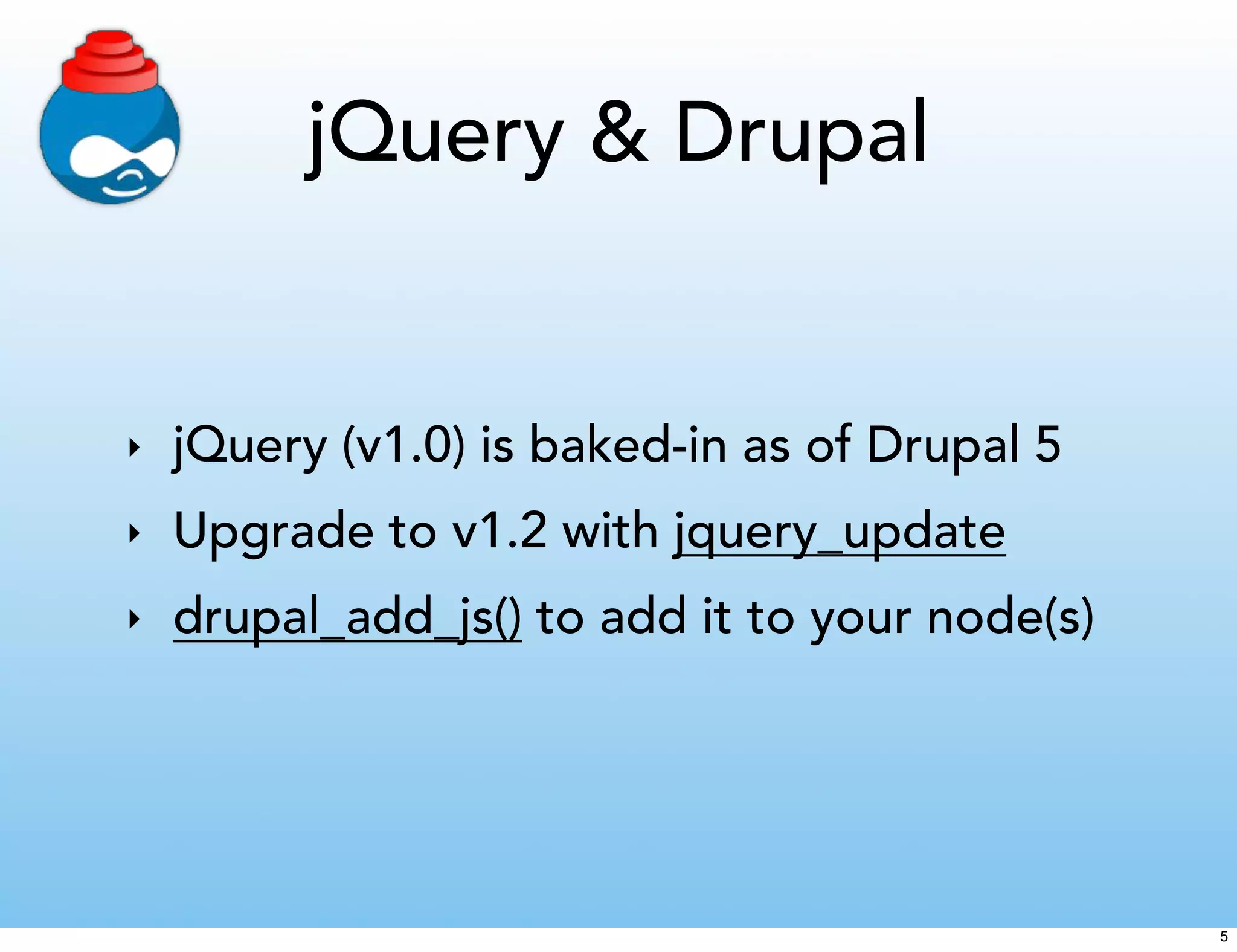 jQuery & Drupal

‣ jQuery (v1.0) is baked-in as of Drupal 5

‣ Upgrade to v1.2 with jquery_update

‣ drupal_add_js() to add it to your node(s)

5